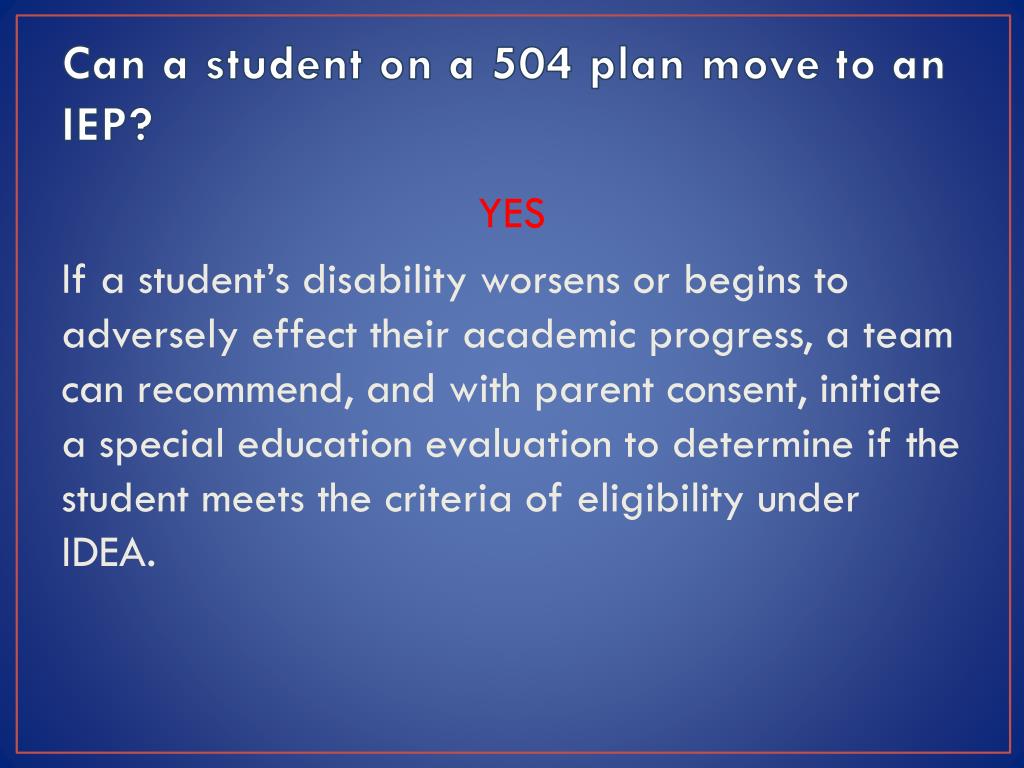 Can a student on a 504 plan move to an IEP?

YES

If a student’s disability worsens or begins to adversely effect their academic progress, a team can recommend, and with parent consent, initiate a special education evaluation to determine if the student meets the criteria of eligibility under IDEA.